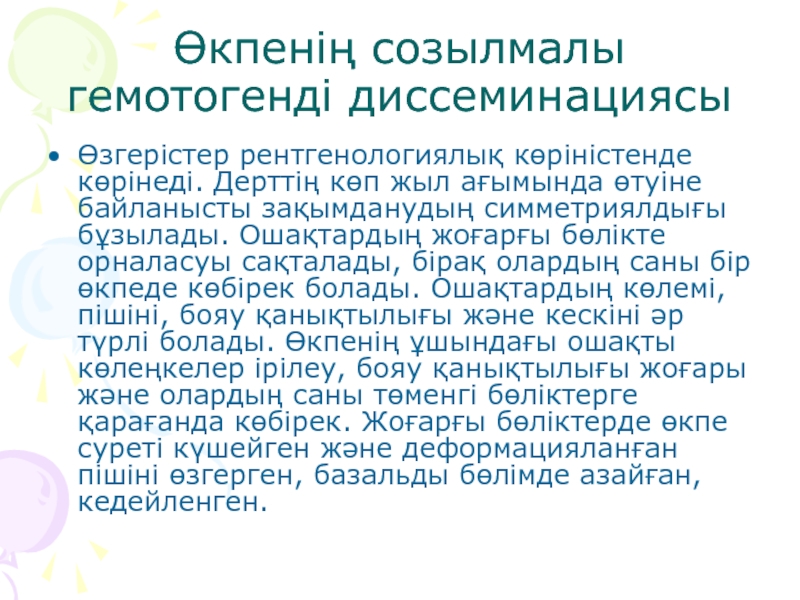 Өкпенің созылмалы гемотогенді диссеминациясы

• Өзгерістер рентгенологиялық көріністенде көрінеді. Дерттің көп жыл ағымында өтуіне байланысты зақымданудың симметриялдығы бұзылады. Ошақтардың жоғарғы бөлікте орналасуы сақталады, бірақ олардың саны бір өкпеде көбірек болады. Ошақтардың көлемі, пішіні, бояу қанықтылығы және кескіні әр түрлі болады. Өкпенің ұшындағы ошақты көлеңкелер ірілеу, бояу қанықтылығы жоғары және олардың саны төменгі бөліктерге қарағанда көбірек. Жоғарғы бөліктерде өкпе суреті күшейген және деформацияланған пішіні өзгерген, базальды бөлімде азайған, кедейленген.